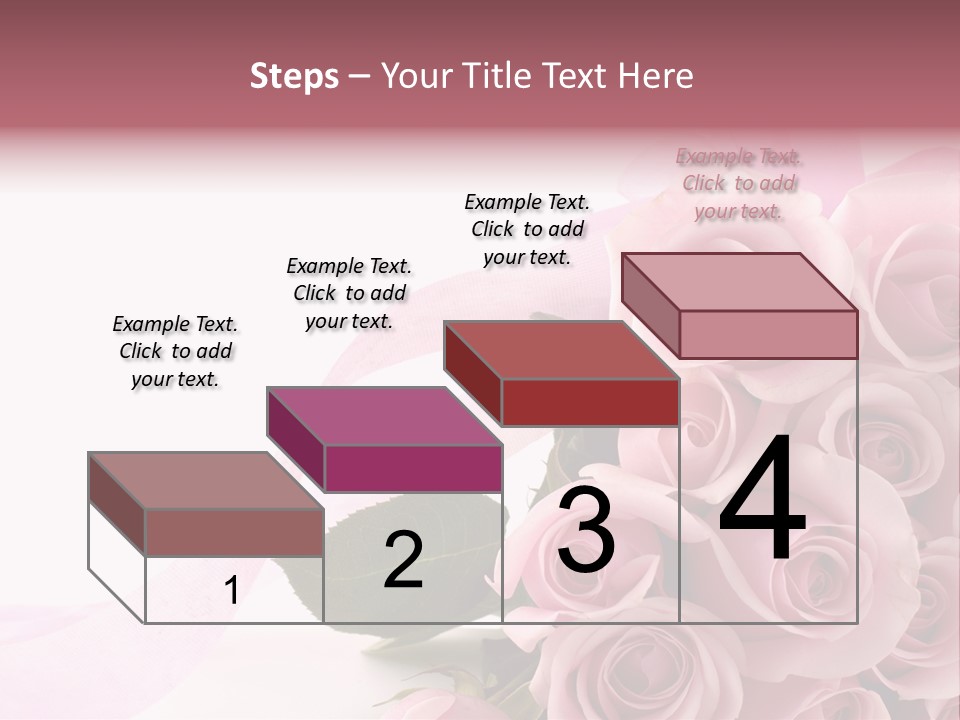 Steps – Your Title Text Here

Example Text. Click to add your text.

Example Text. Click to add your text.

Example Text. Click to add your text.

Example Text. Click to add your text.

1

2

3

4